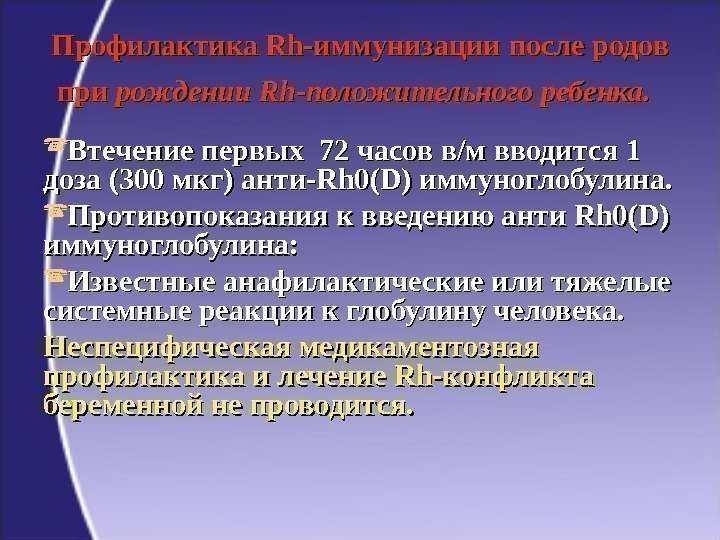 Профилактика Rh-иммунизации после родов при рождении Rh-положительного ребенка.

Втечение первых 72 часов в/м вводится 1 доза (300 мкг) анти-Rh0(D) иммуноглобулина.

Противопоказания к введению анти Rh0(D) иммуноглобулина:

Известные анафилактические или тяжелые системные реакции к глобулину человека.

Неспецифическая медикаментозная профилактика и лечение Rh-конфликта беременной не проводится.